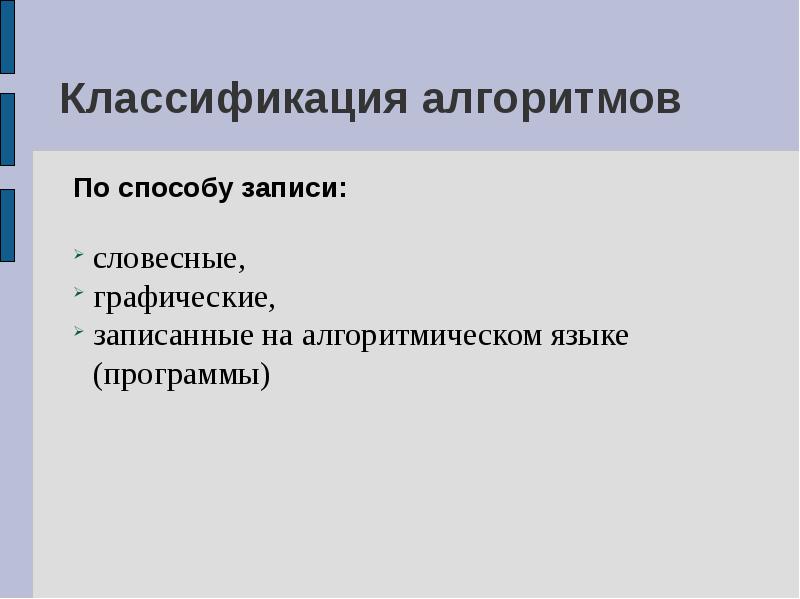 Классификация алгоритмов

По способу записи:

- словесные,
- графические,
- записанные на алгоритмическом языке (программы)